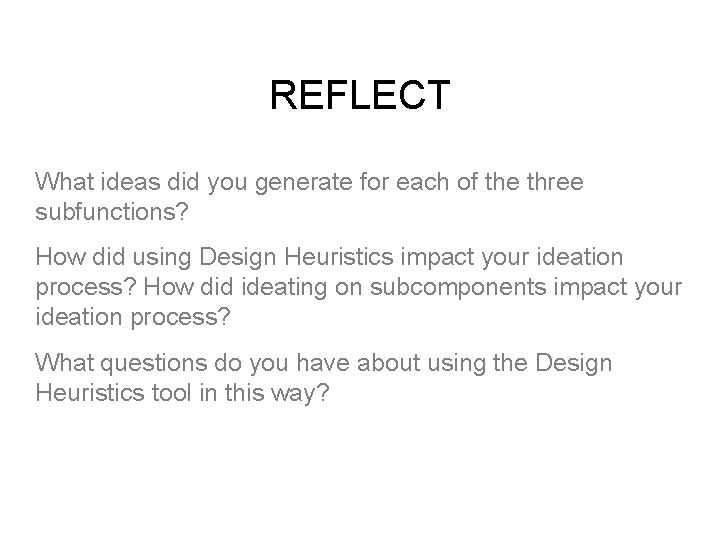 REFLECT

What ideas did you generate for each of the three subfunctions?

How did using Design Heuristics impact your ideation process? How did ideating on subcomponents impact your ideation process?

What questions do you have about using the Design Heuristics tool in this way?